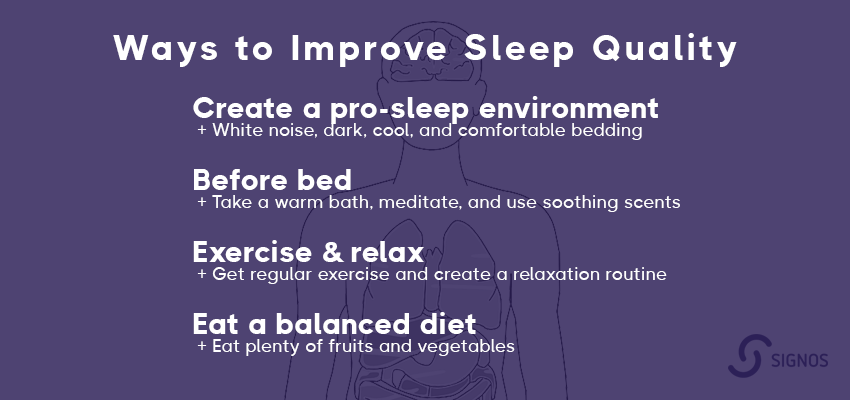 Ways to Improve Sleep Quality

Create a pro-sleep environment
+ White noise, dark, cool, and comfortable bedding

Before bed
+ Take a warm bath, meditate, and use soothing scents

Exercise & relax
+ Get regular exercise and create a relaxation routine

Eat a balanced diet
+ Eat plenty of fruits and vegetables

SIGNOS